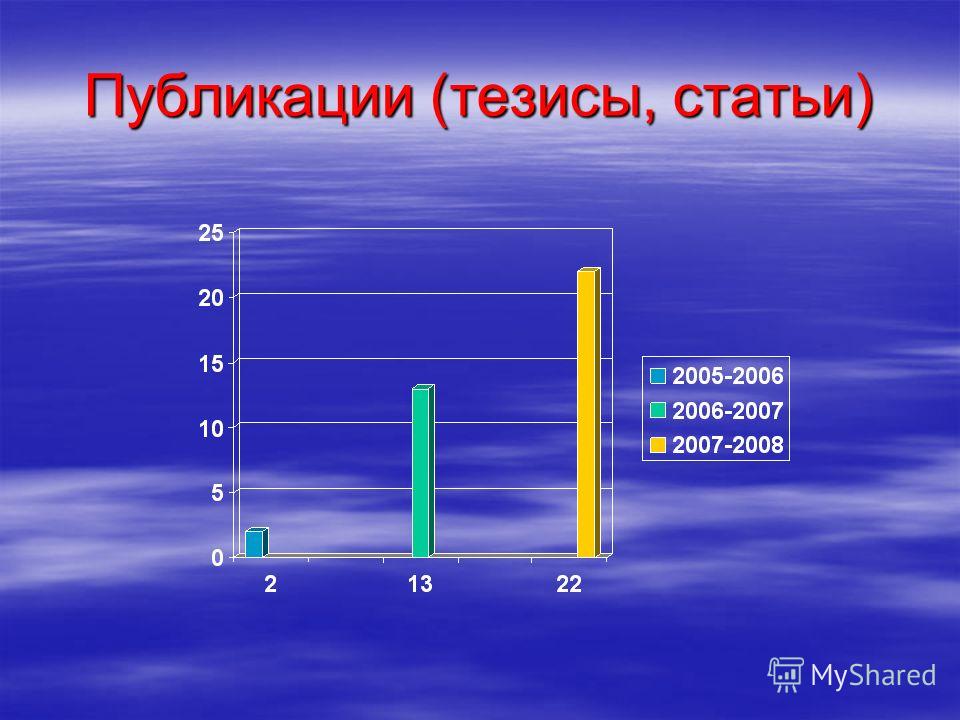 Публикации (тезисы, статьи)

25
20
15
10
5
0

2
13
22

2005-2006
2006-2007
2007-2008

MyShared